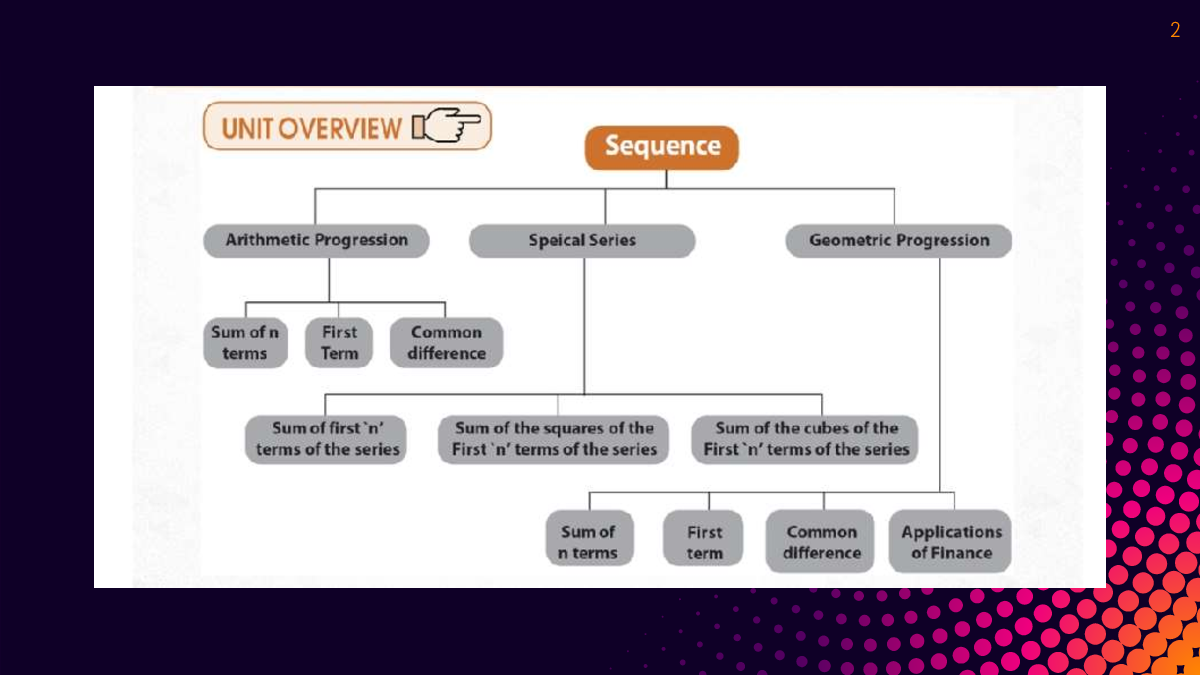 2

UNIT OVERVIEW

Sequence

Arithmetic Progression

Speical Series

Geometric Progression

Sum of n terms

First Term

Common difference

Sum of first `n' terms of the series

Sum of the squares of the First `n' terms of the series

Sum of the cubes of the First `n' terms of the series

Sum of n terms

First term

Common difference

Applications of Finance